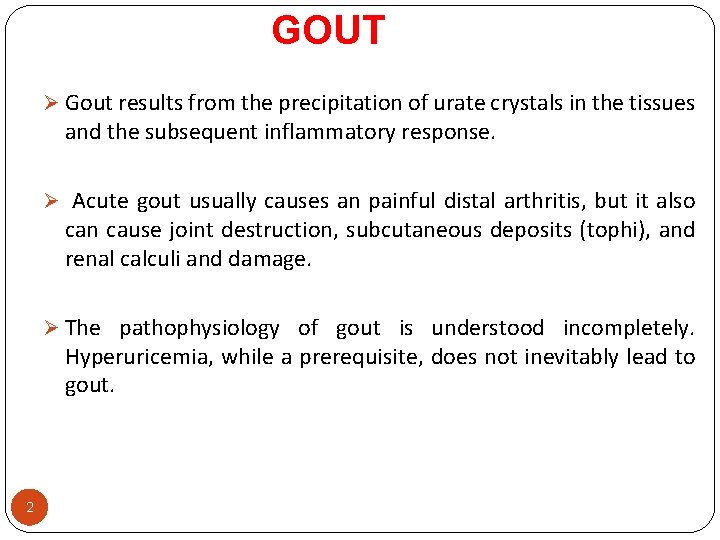 GOUT

➢ Gout results from the precipitation of urate crystals in the tissues and the subsequent inflammatory response.

➢ Acute gout usually causes an painful distal arthritis, but it also can cause joint destruction, subcutaneous deposits (tophi), and renal calculi and damage.

➢ The pathophysiology of gout is understood incompletely. Hyperuricemia, while a prerequisite, does not inevitably lead to gout.

2